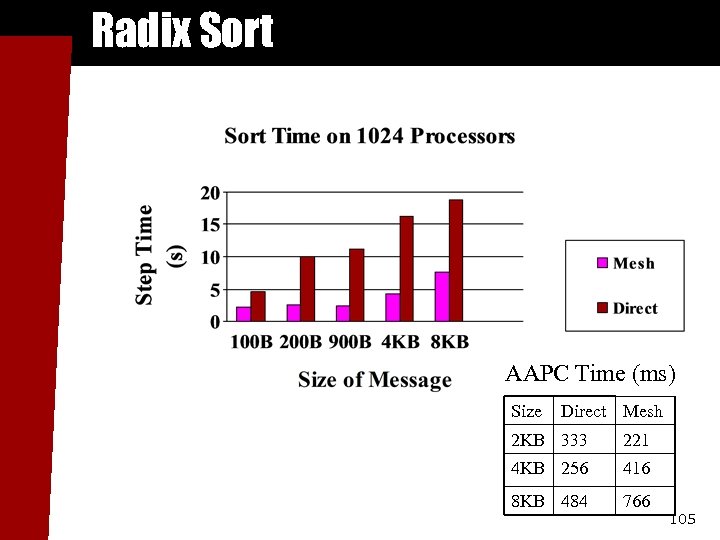 Radix Sort

Sort Time on 1024 Processors

Step Time (s)

20
15
10
5
0

100B 200B 900B 4KB 8KB

Size of Message

Mesh
Direct

AAPC Time (ms)

| Size | Direct | Mesh |
|---|---|---|
| 2KB | 333 | 221 |
| 4KB | 256 | 416 |
| 8KB | 484 | 766 |

105